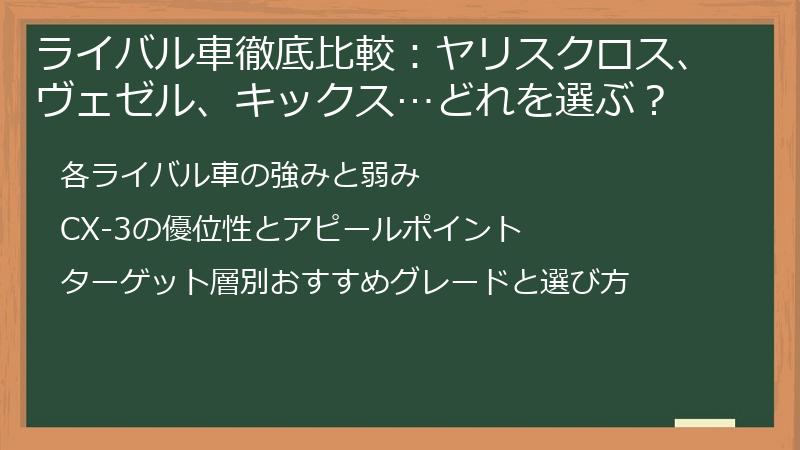 ライバル車徹底比較：ヤリスクロス、ヴェゼル、キックス…どれを選ぶ？

各ライバル車の強みと弱み

CX-3の優位性とアピールポイント

ターゲット層別おすすめグレードと選び方